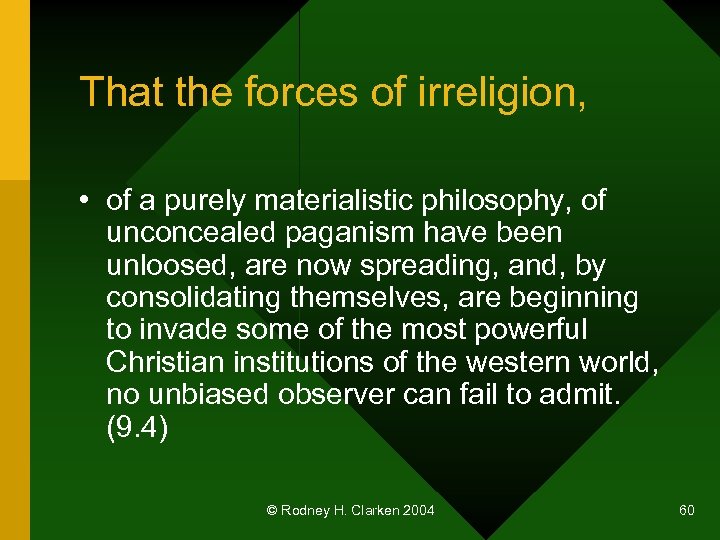 That the forces of irreligion,

• of a purely materialistic philosophy, of unconcealed paganism have been unloosed, are now spreading, and, by consolidating themselves, are beginning to invade some of the most powerful Christian institutions of the western world, no unbiased observer can fail to admit. (9.4)

© Rodney H. Clarken 2004

60